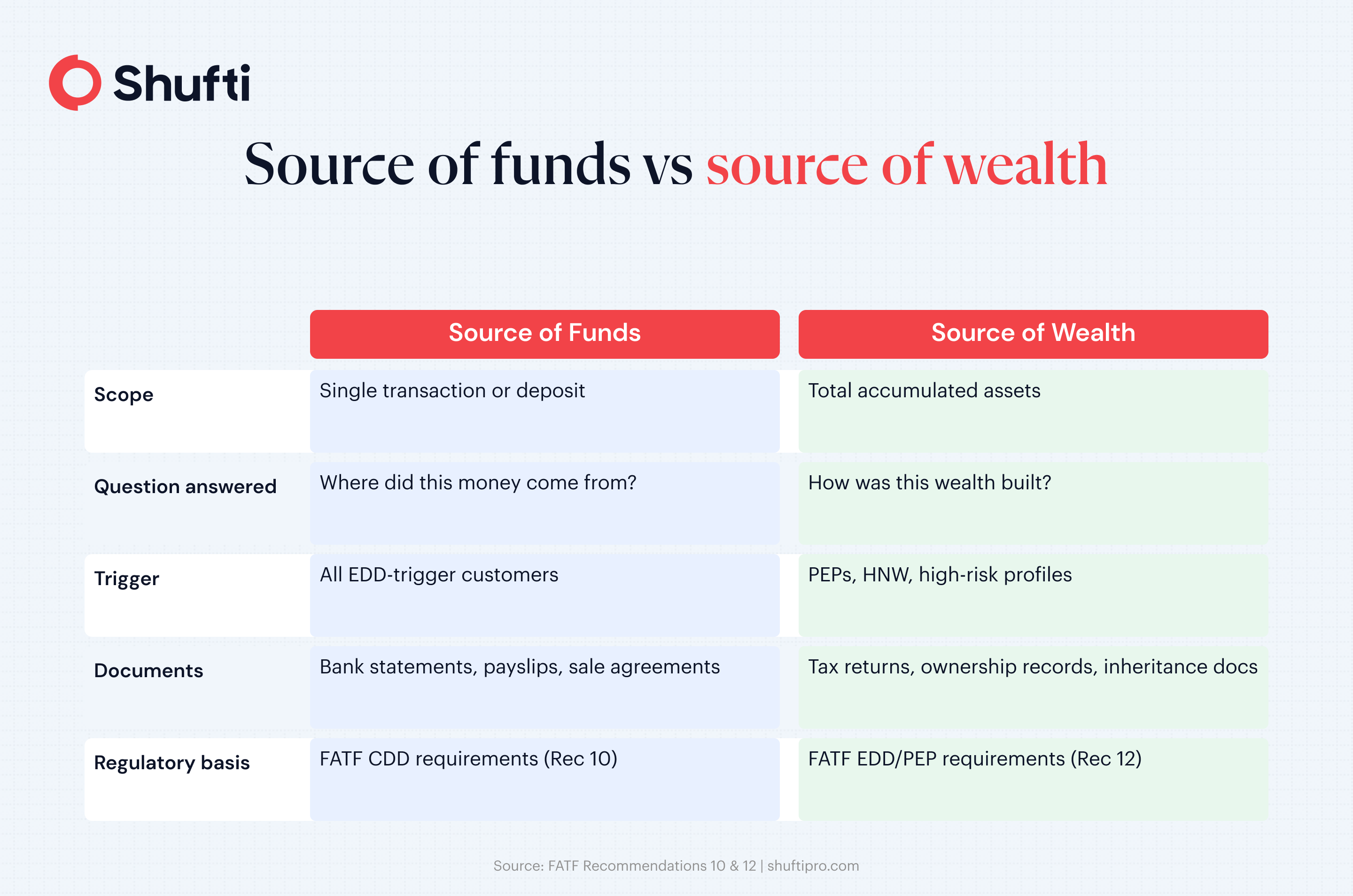 Shufti

Source of funds vs source of wealth

| | Source of Funds | Source of Wealth |
|---|---|---|
| Scope | Single transaction or deposit | Total accumulated assets |
| Question answered | Where did this money come from? | How was this wealth built? |
| Trigger | All EDD-trigger customers | PEPs, HNW, high-risk profiles |
| Documents | Bank statements, payslips, sale agreements | Tax returns, ownership records, inheritance docs |
| Regulatory basis | FATF CDD requirements (Rec 10) | FATF EDD/PEP requirements (Rec 12) |

Source: FATF Recommendations 10 & 12 | shuftipro.com